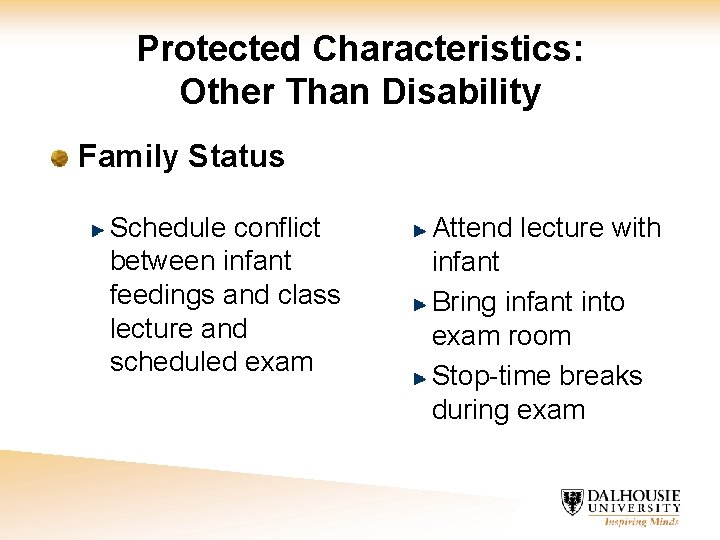 Protected Characteristics: Other Than Disability

Family Status

Schedule conflict between infant feedings and class lecture and scheduled exam

Attend lecture with infant

Bring infant into exam room

Stop-time breaks during exam

DALHOUSIE UNIVERSITY
Inspiring Minds